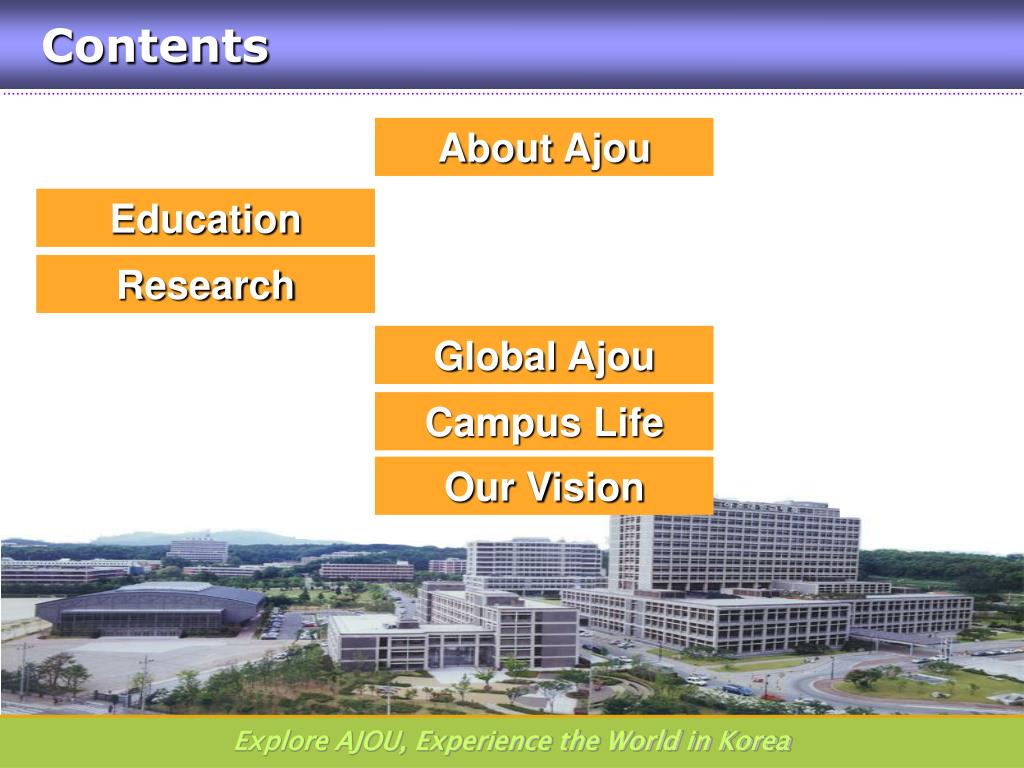 Contents

About Ajou

Education

Research

Global Ajou

Campus Life

Our Vision

Explore AJOU, Experience the World in Korea